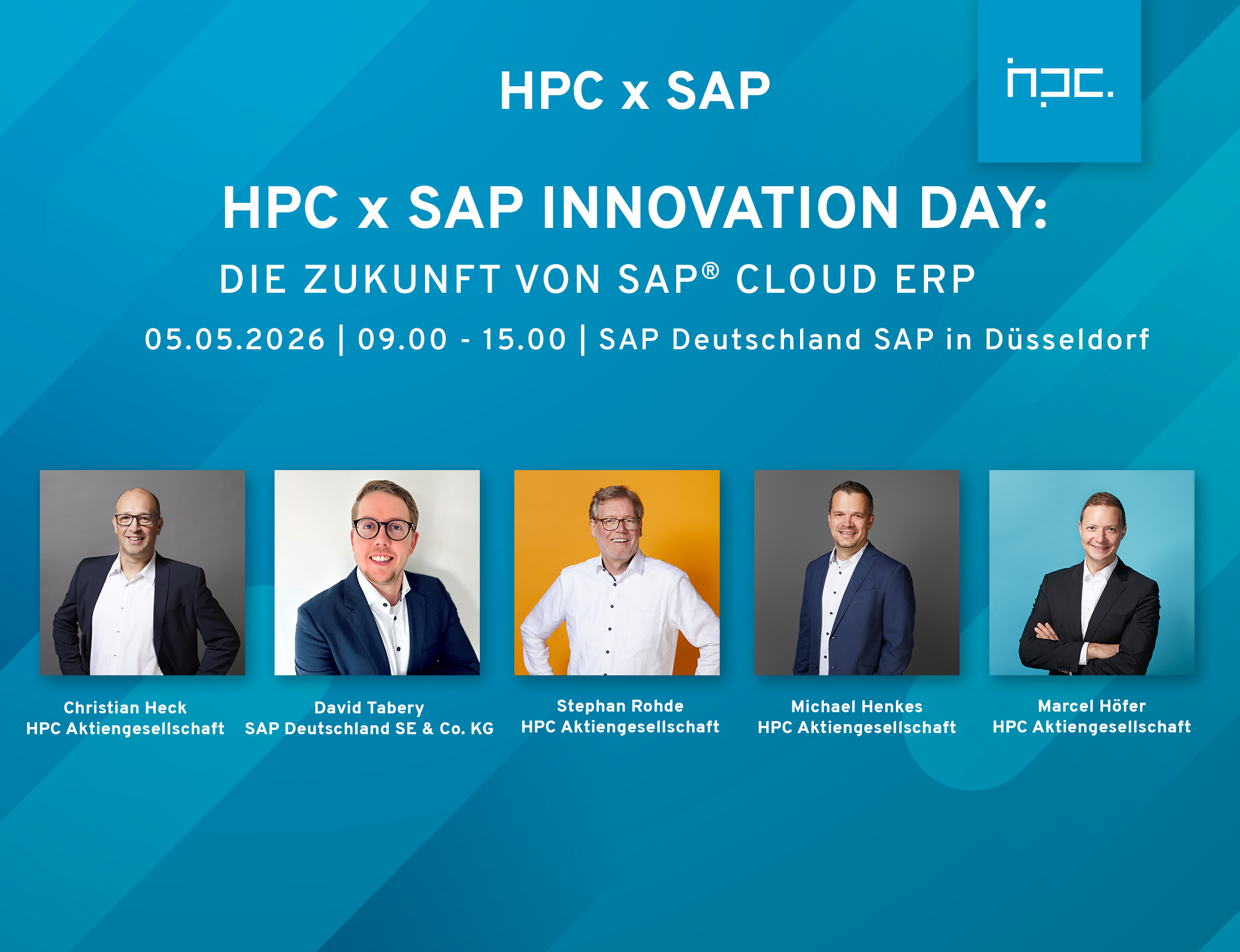 HPC x SAP

hpc.

HPC x SAP INNOVATION DAY:

DIE ZUKUNFT VON SAP® CLOUD ERP

05.05.2026 | 09.00 - 15.00 | SAP Deutschland SAP in Düsseldorf

Christian Heck
HPC Aktiengesellschaft

David Tabery
SAP Deutschland SE & Co. KG

Stephan Rohde
HPC Aktiengesellschaft

Michael Henkes
HPC Aktiengesellschaft

Marcel Höfer
HPC Aktiengesellschaft